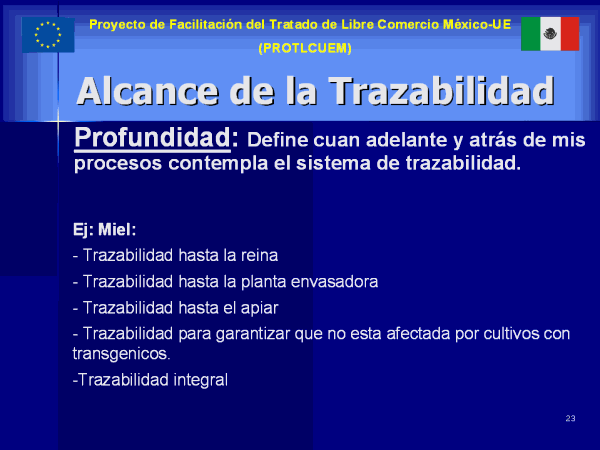 Proyecto de Facilitación del Tratado de Libre Comercio México-UE

(PROTLCUEM)

Alcance de la Trazabilidad

Profundidad: Define cuan adelante y atrás de mis procesos contempla el sistema de trazabilidad.

Ej: Miel:

- Trazabilidad hasta la reina

- Trazabilidad hasta la planta envasadora

- Trazabilidad hasta el apiar

- Trazabilidad para garantizar que no esta afectada por cultivos con transgenicos.

-Trazabilidad integral

23